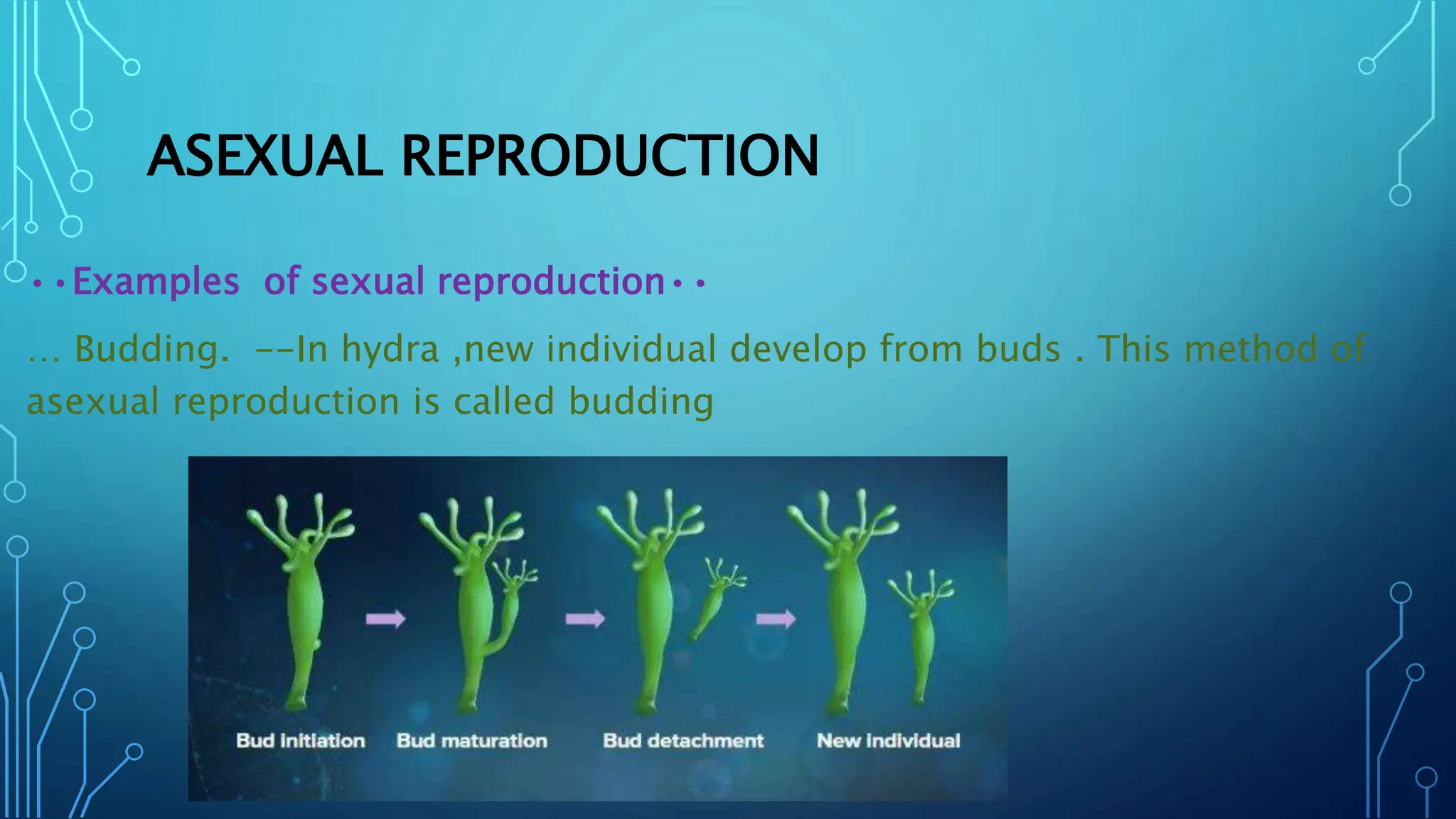 ASEXUAL REPRODUCTION

• •Examples  of sexual reproduction• •

… Budding.  --In hydra ,new individual develop from buds . This method of asexual reproduction is called budding

Bud initiation

Bud maturation

Bud detachment

New individual